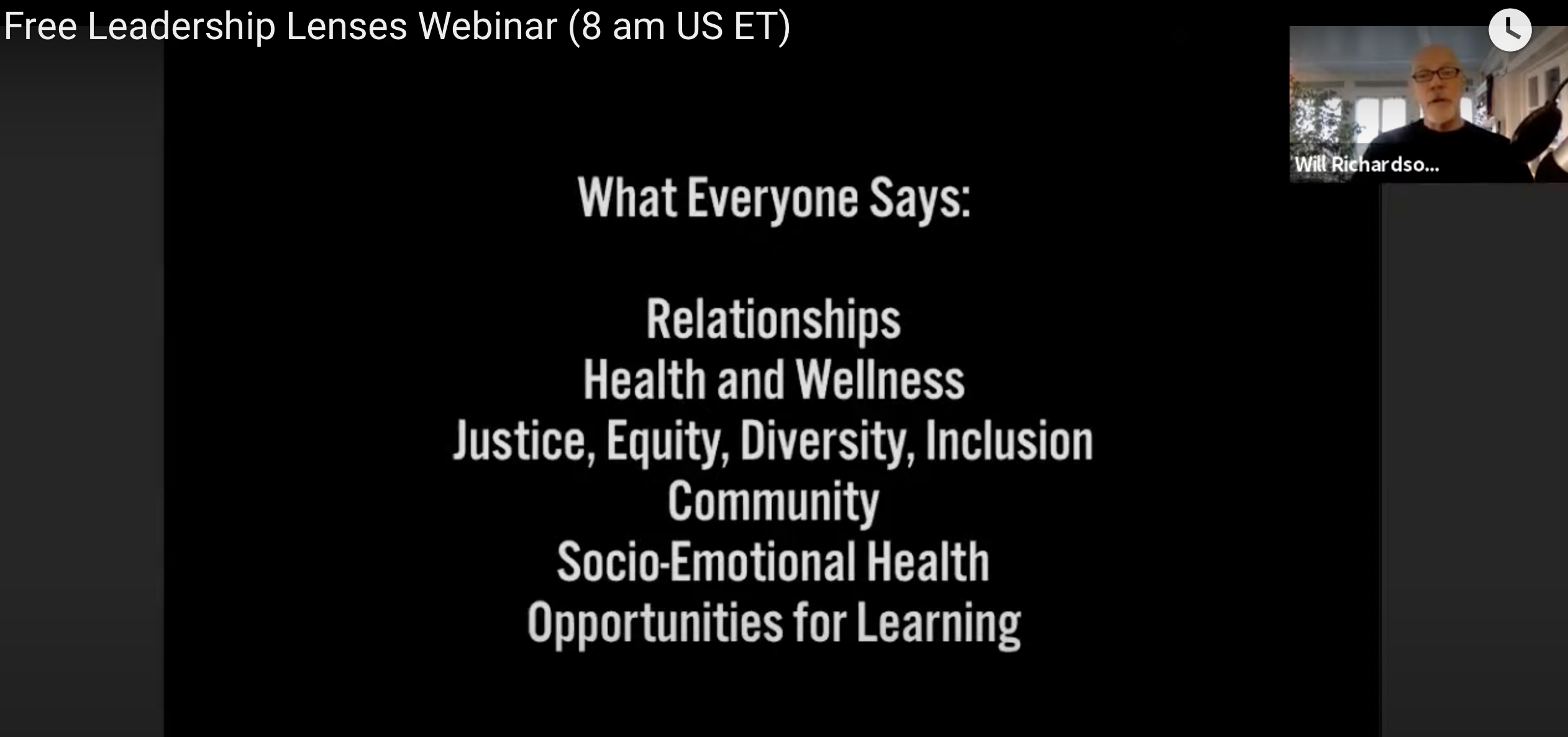 Free Leadership Lenses Webinar (8 am US ET)

Will Richardso...

What Everyone Says:

Relationships
Health and Wellness
Justice, Equity, Diversity, Inclusion
Community
Socio-Emotional Health
Opportunities for Learning